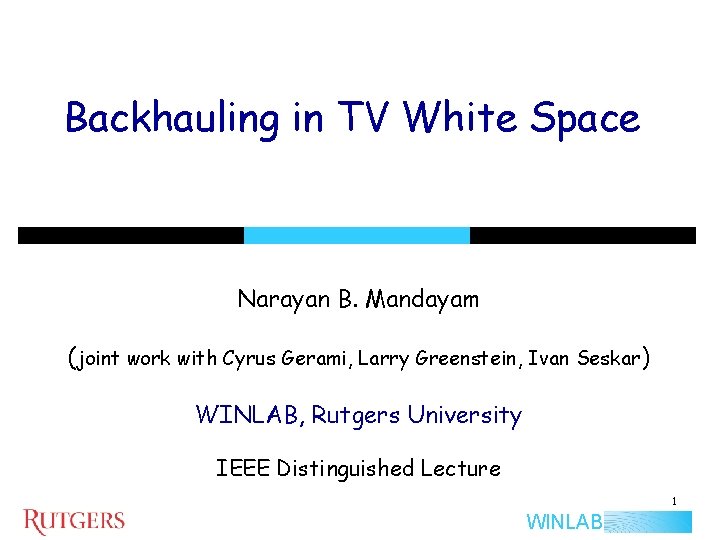 Backhauling in TV White Space

Narayan B. Mandayam

(joint work with Cyrus Gerami, Larry Greenstein, Ivan Seskar)

WINLAB, Rutgers University

IEEE Distinguished Lecture

1

RUTGERS

WINLAB